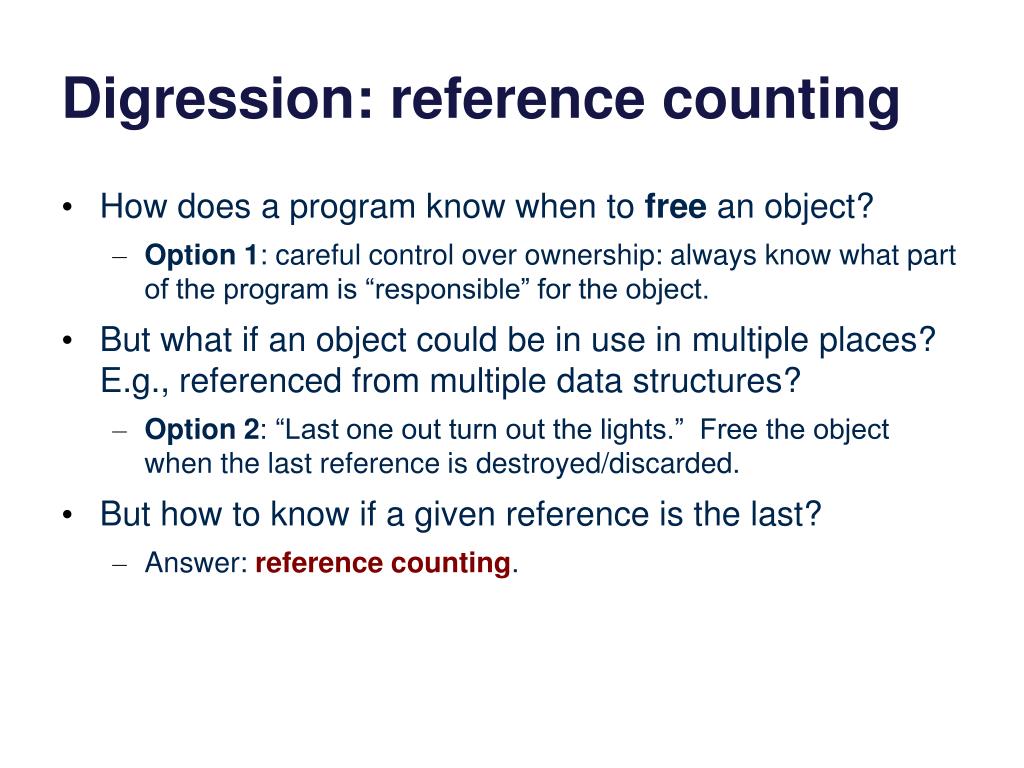 Digression: reference counting

• How does a program know when to free an object?
– Option 1: careful control over ownership: always know what part of the program is “responsible” for the object.

• But what if an object could be in use in multiple places? E.g., referenced from multiple data structures?
– Option 2: “Last one out turn out the lights.” Free the object when the last reference is destroyed/discarded.

• But how to know if a given reference is the last?
– Answer: reference counting.